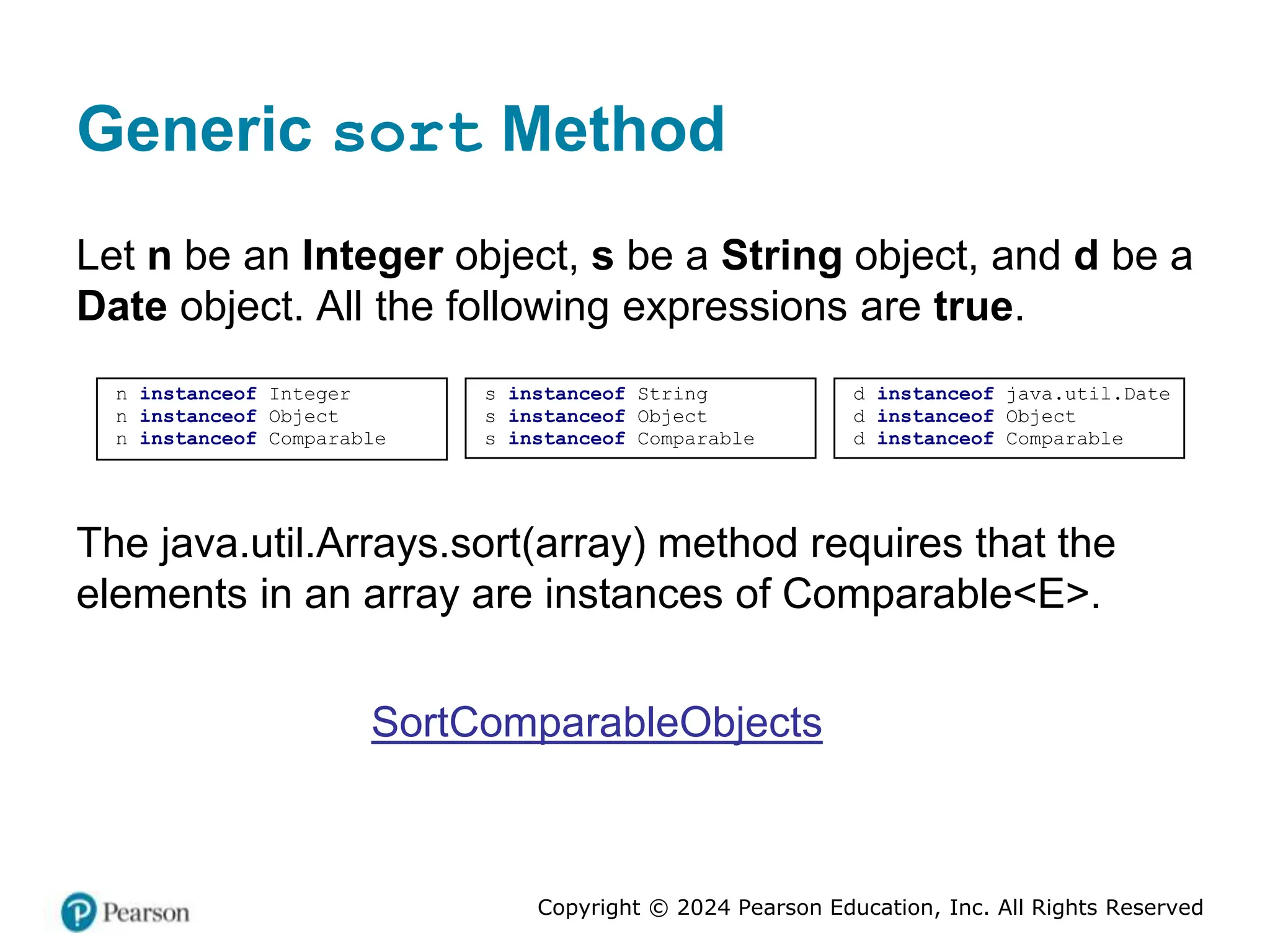 Generic sort Method

Let n be an Integer object, s be a String object, and d be a Date object. All the following expressions are true.

n instanceof Integer
n instanceof Object
n instanceof Comparable

s instanceof String
s instanceof Object
s instanceof Comparable

d instanceof java.util.Date
d instanceof Object
d instanceof Comparable

The java.util.Arrays.sort(array) method requires that the elements in an array are instances of Comparable<E>.

SortComparableObjects

Pearson

Copyright © 2024 Pearson Education, Inc. All Rights Reserved